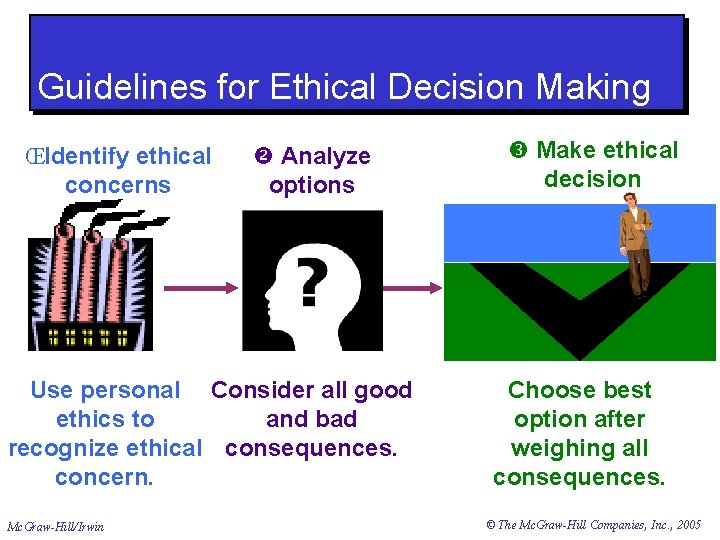 Guidelines for Ethical Decision Making

ŒIdentify ethical concerns

❷ Analyze options

❸ Make ethical decision

?

Use personal ethics to recognize ethical concern.

Consider all good and bad consequences.

Choose best option after weighing all consequences.

McGraw-Hill/Irwin

© The McGraw-Hill Companies, Inc., 2005